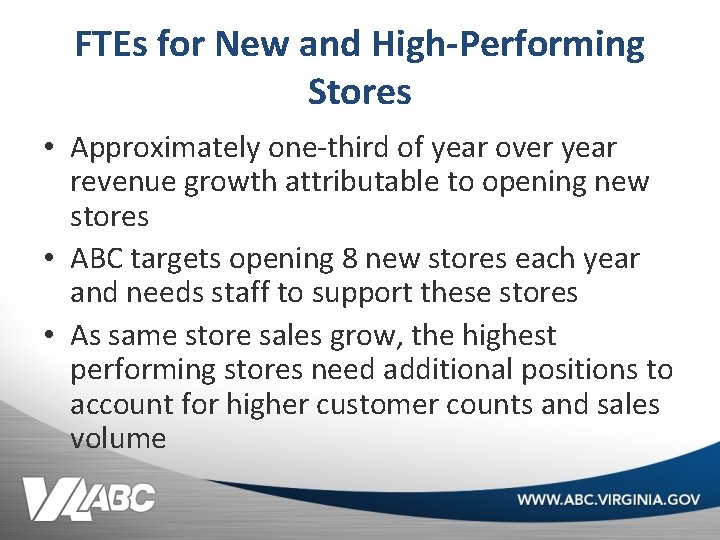 FTEs for New and High-Performing Stores

• Approximately one-third of year over year revenue growth attributable to opening new stores

• ABC targets opening 8 new stores each year and needs staff to support these stores

• As same store sales grow, the highest performing stores need additional positions to account for higher customer counts and sales volume

VA ABC

WWW.ABC.VIRGINIA.GOV